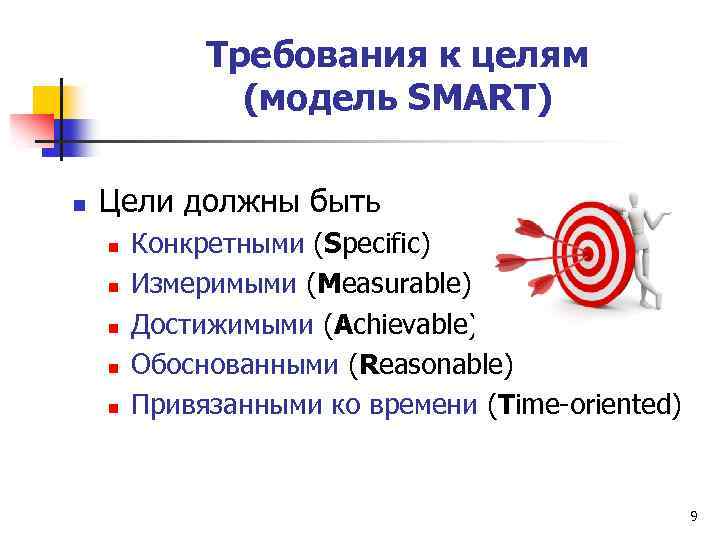 Требования к целям (модель SMART)

Цели должны быть

Конкретными (Specific)

Измеримыми (Measurable)

Достижимыми (Achievable)

Обоснованными (Reasonable)

Привязанными ко времени (Time-oriented)

9